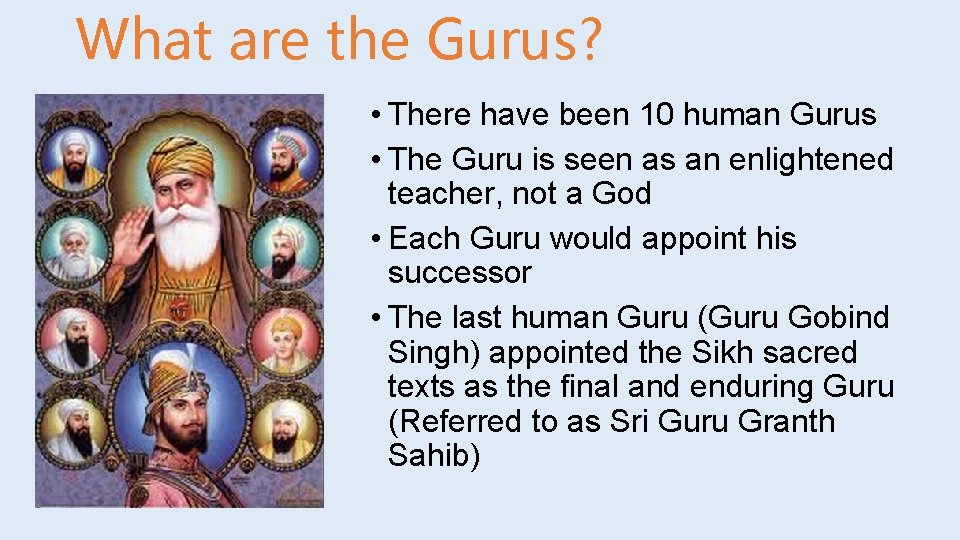 What are the Gurus?

• There have been 10 human Gurus
• The Guru is seen as an enlightened teacher, not a God
• Each Guru would appoint his successor
• The last human Guru (Guru Gobind Singh) appointed the Sikh sacred texts as the final and enduring Guru (Referred to as Sri Guru Granth Sahib)